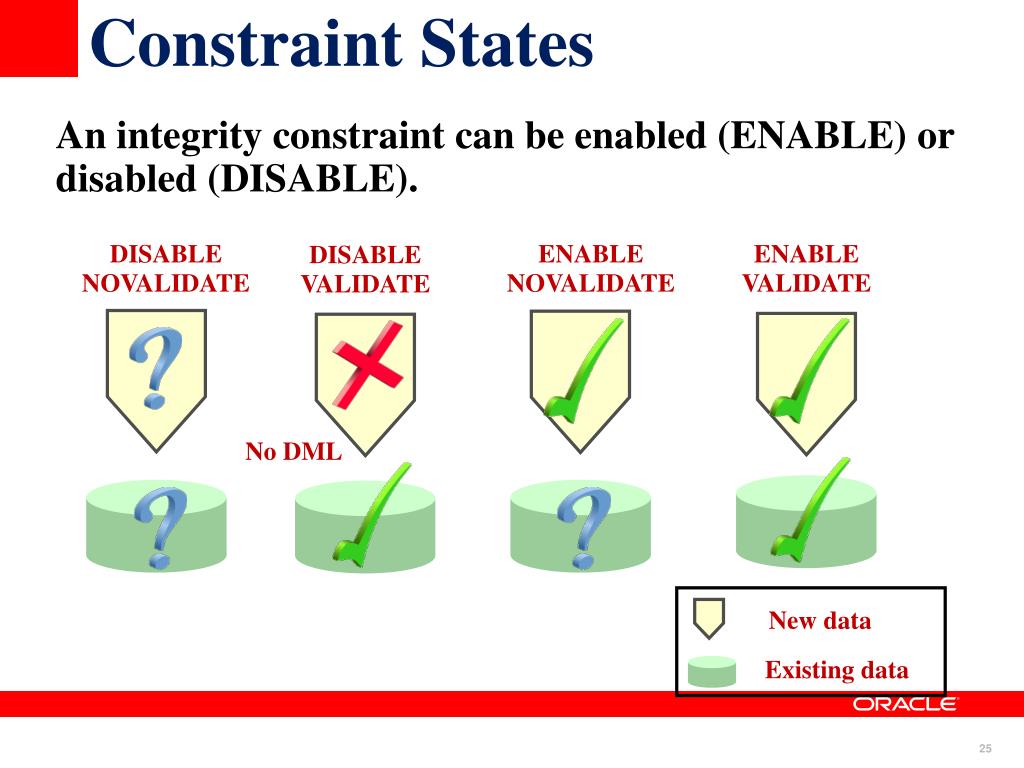 Constraint States

An integrity constraint can be enabled (ENABLE) or disabled (DISABLE).

DISABLE NOVALIDATE

DISABLE VALIDATE

ENABLE NOVALIDATE

ENABLE VALIDATE

No DML

New data

Existing data

ORACLE

25